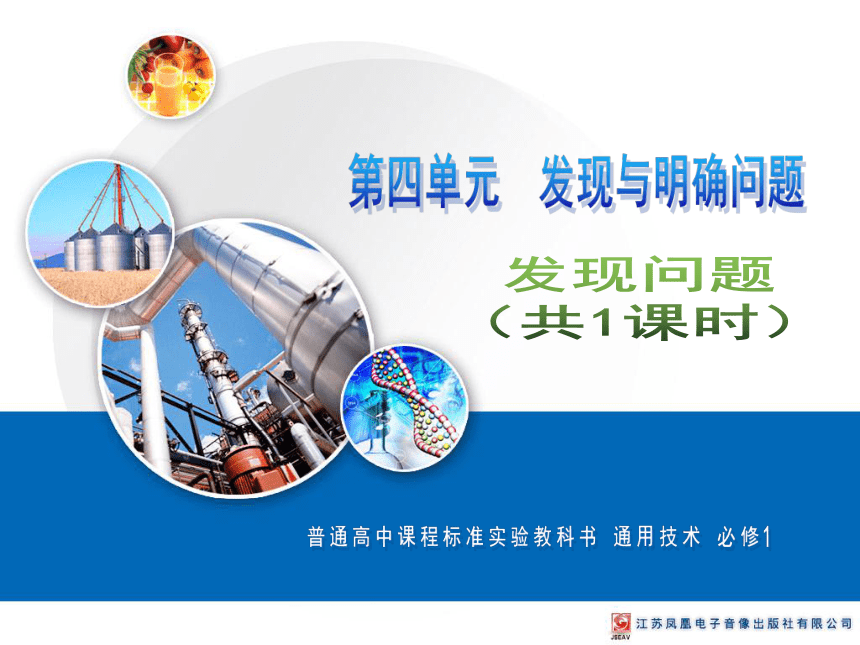 第四单元　发现与明确问题

发现问题
（共1课时）

普通高中课程标准实验教科书 通用技术 必修1

JSEAV 江苏凤凰电子音像出版社有限公司